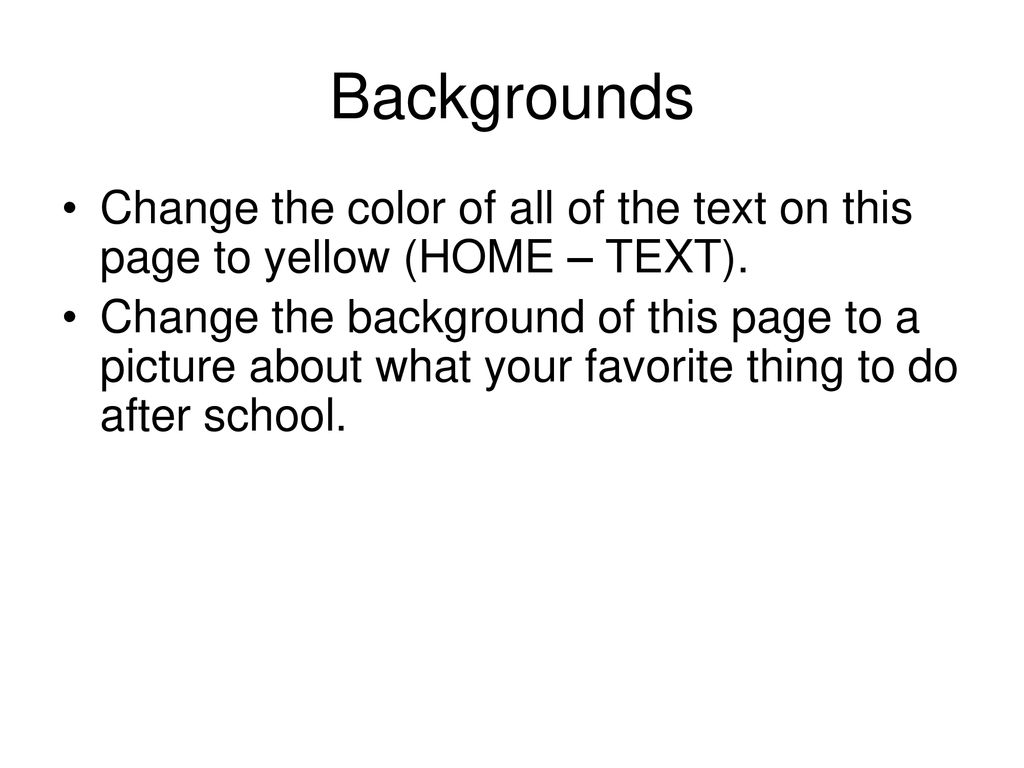 Backgrounds

• Change the color of all of the text on this page to yellow (HOME – TEXT).

• Change the background of this page to a picture about what your favorite thing to do after school.